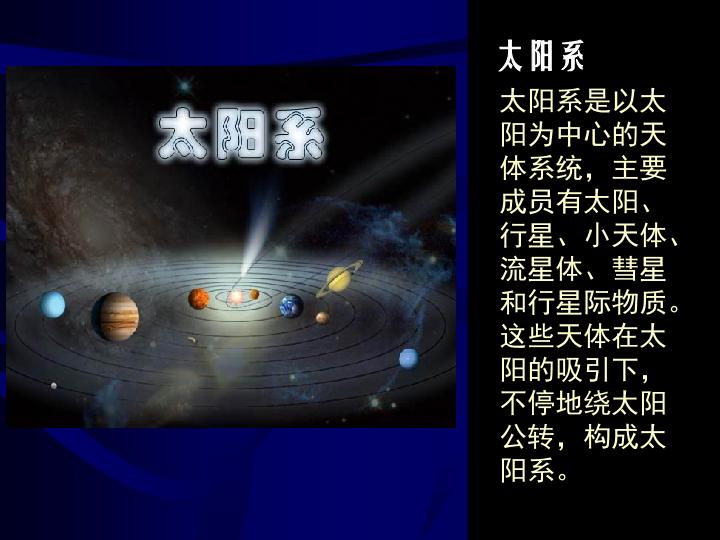 太阳系

太阳系

太阳系是以太阳为中心的天体系统，主要成员有太阳、行星、小天体、流星体、彗星和行星际物质。这些天体在太阳的吸引下，不停地绕太阳公转，构成太阳系。